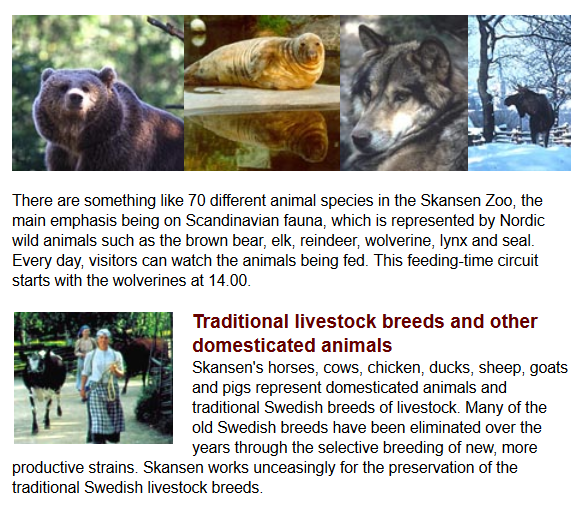 There are something like 70 different animal species in the Skansen Zoo, the main emphasis being on Scandinavian fauna, which is represented by Nordic wild animals such as the brown bear, elk, reindeer, wolverine, lynx and seal. Every day, visitors can watch the animals being fed. This feeding-time circuit starts with the wolverines at 14.00.

Traditional livestock breeds and other domesticated animals

Skansen's horses, cows, chicken, ducks, sheep, goats and pigs represent domesticated animals and traditional Swedish breeds of livestock. Many of the old Swedish breeds have been eliminated over the years through the selective breeding of new, more productive strains. Skansen works unceasingly for the preservation of the traditional Swedish livestock breeds.